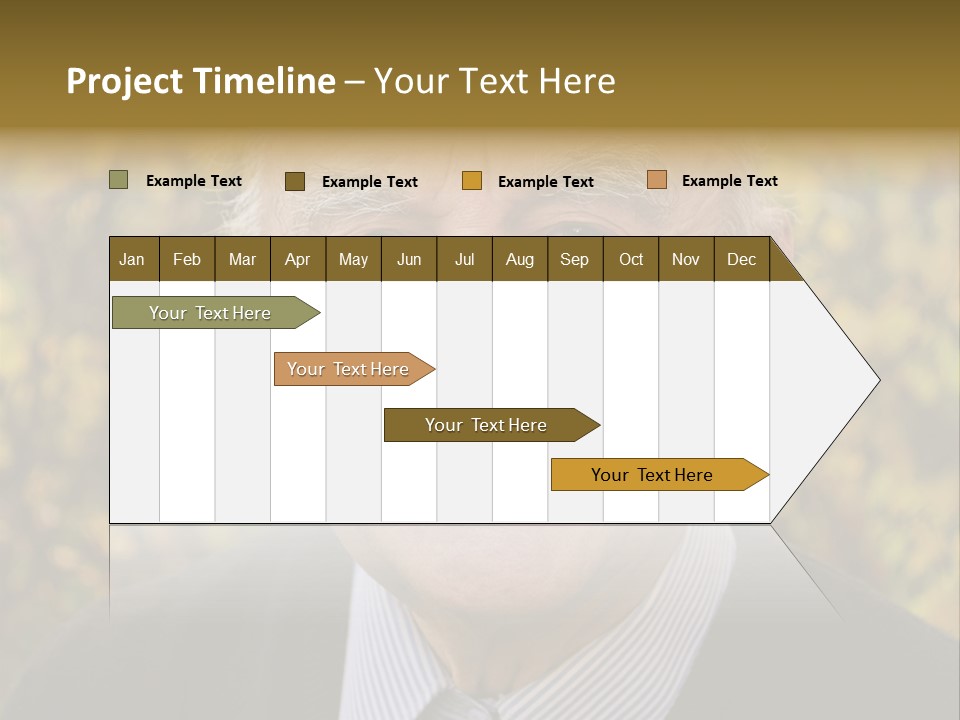 Project Timeline – Your Text Here

Example Text
Example Text
Example Text
Example Text

| Jan | Feb | Mar | Apr | May | Jun | Jul | Aug | Sep | Oct | Nov | Dec |
|---|---|---|---|---|---|---|---|---|---|---|---|

Your Text Here
Your Text Here
Your Text Here
Your Text Here